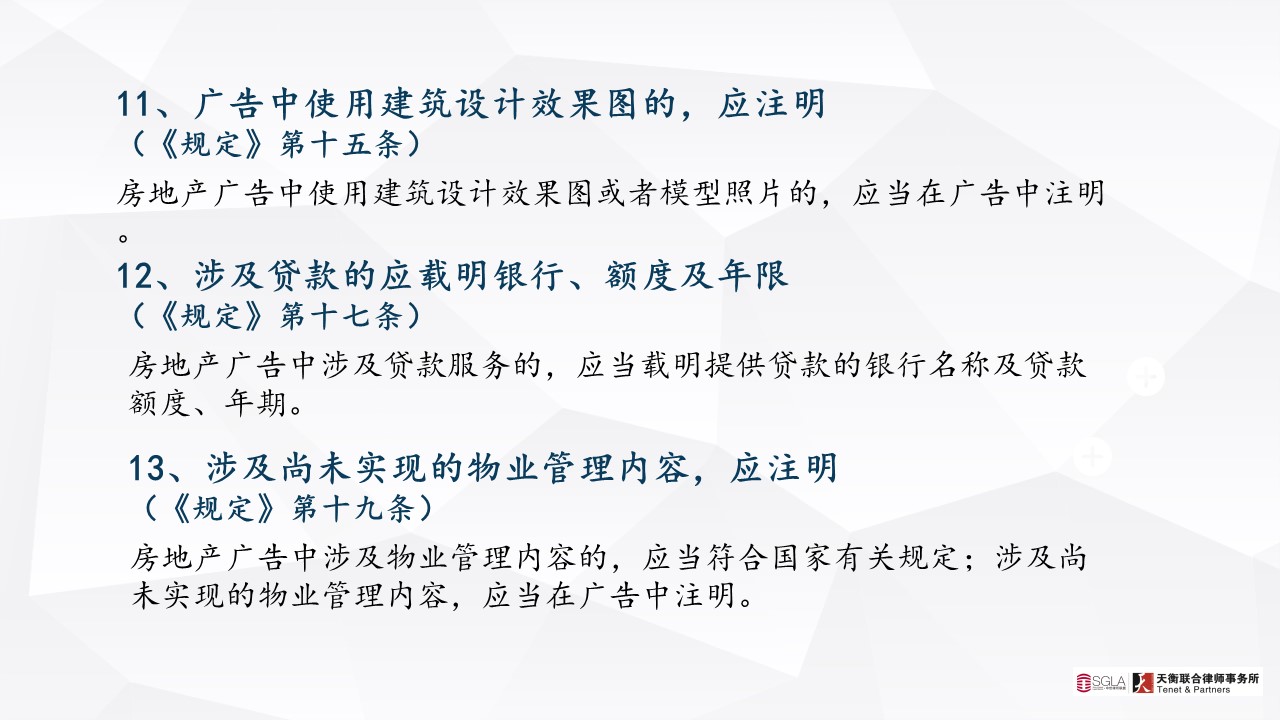 11、广告中使用建筑设计效果图的，应注明
（《规定》第十五条）

房地产广告中使用建筑设计效果图或者模型照片的，应当在广告中注明。

12、涉及贷款的应载明银行、额度及年限
（《规定》第十七条）

房地产广告中涉及贷款服务的，应当载明提供贷款的银行名称及贷款额度、年期。

13、涉及尚未实现的物业管理内容，应注明
（《规定》第十九条）

房地产广告中涉及物业管理内容的，应当符合国家有关规定；涉及尚未实现的物业管理内容，应当在广告中注明。

SGLA 天衡联合律师事务所 Tenet & Partners